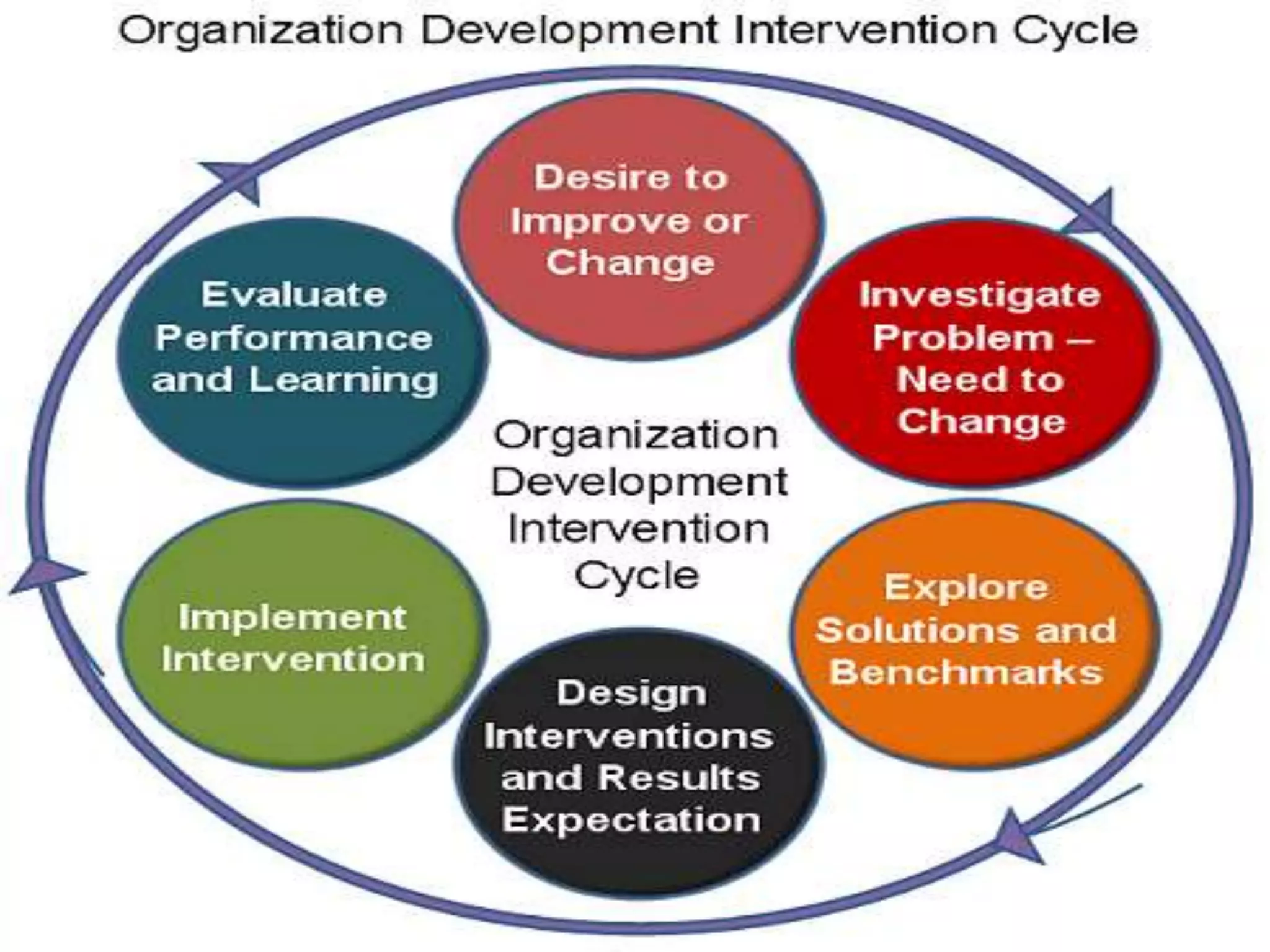 Organization Development Intervention Cycle

Desire to Improve or Change

Investigate Problem – Need to Change

Explore Solutions and Benchmarks

Design Interventions and Results Expectation

Implement Intervention

Evaluate Performance and Learning

Organization Development Intervention Cycle